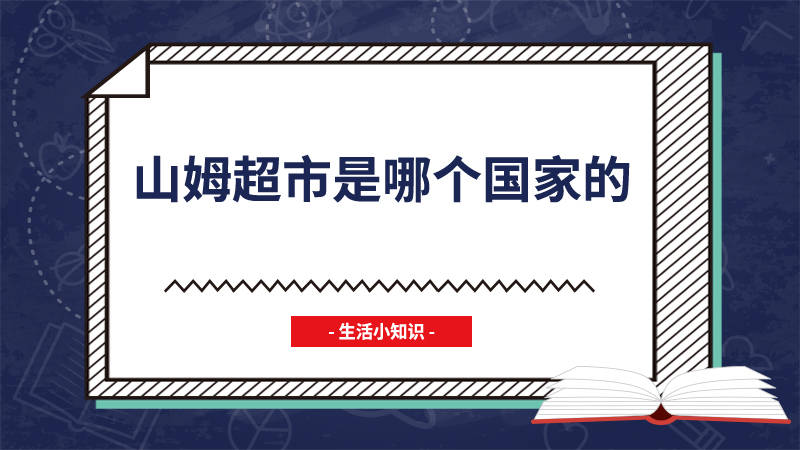 山姆超市是哪个国家的

- 生活小知识 -